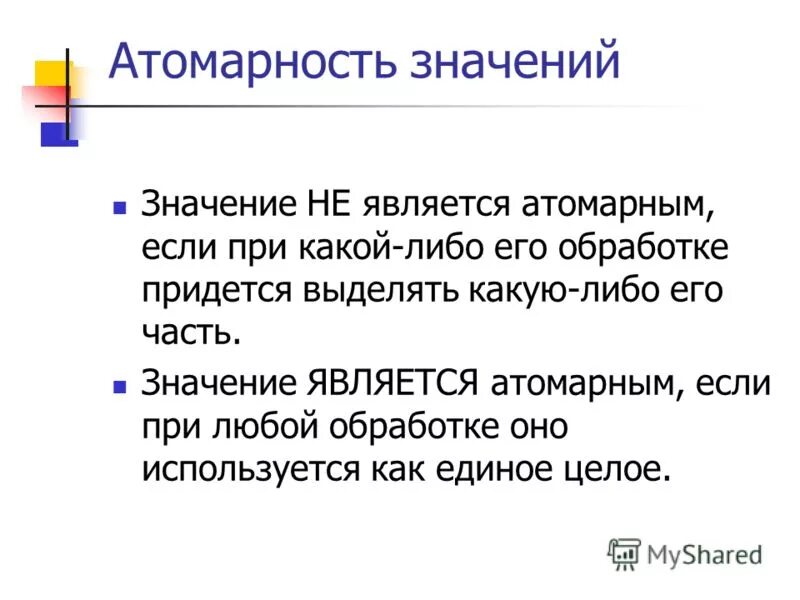 Атомарность значений

Значение НЕ является атомарным, если при какой-либо его обработке придется выделять какую-либо его часть.

Значение ЯВЛЯЕТСЯ атомарным, если при любой обработке оно используется как единое целое.

MyShared